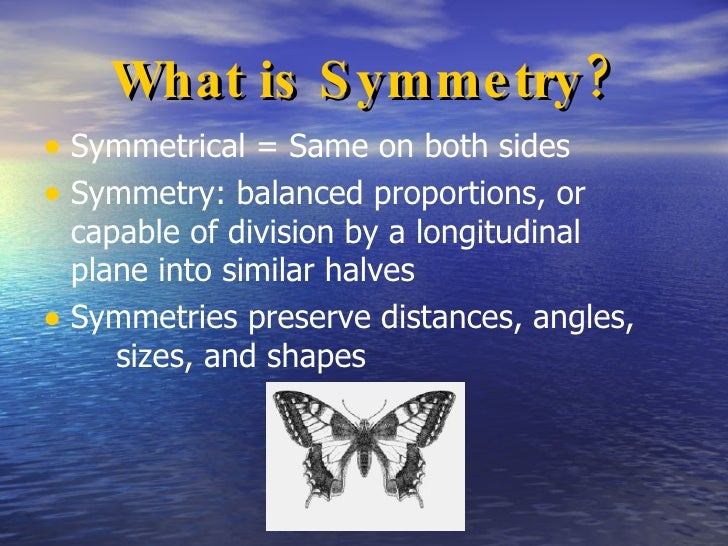 What is Symmetry?

• Symmetrical = Same on both sides
• Symmetry: balanced proportions, or capable of division by a longitudinal plane into similar halves
• Symmetries preserve distances, angles, sizes, and shapes